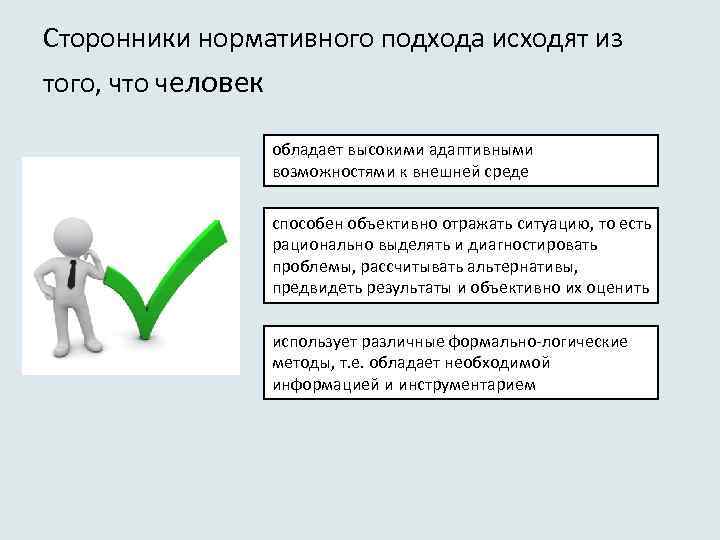 Сторонники нормативного подхода исходят из того, что человек

обладает высокими адаптивными возможностями к внешней среде

способен объективно отражать ситуацию, то есть рационально выделять и диагностировать проблемы, рассчитывать альтернативы, предвидеть результаты и объективно их оценить

использует различные формально-логические методы, т.е. обладает необходимой информацией и инструментарием